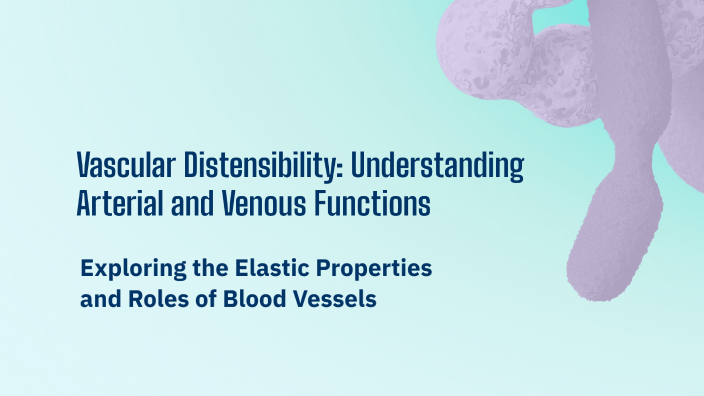 Vascular Distensibility: Understanding Arterial and Venous Functions

Exploring the Elastic Properties and Roles of Blood Vessels